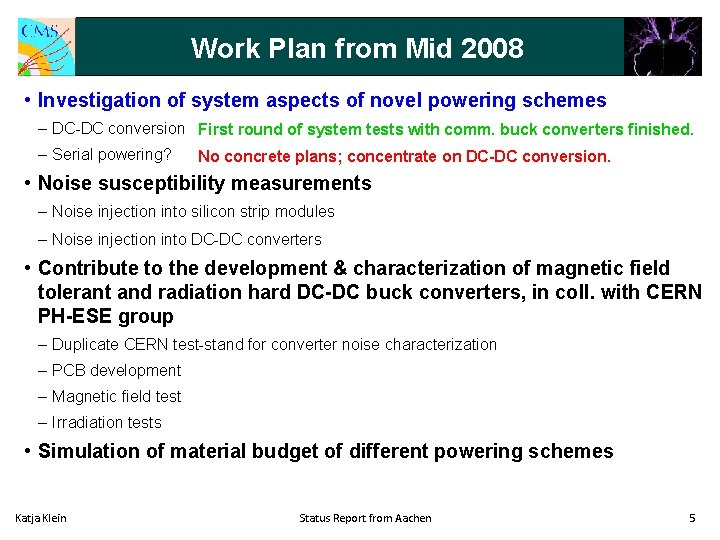 CMS

Work Plan from Mid 2008

• Investigation of system aspects of novel powering schemes

– DC-DC conversion First round of system tests with comm. buck converters finished.

– Serial powering? No concrete plans; concentrate on DC-DC conversion.

• Noise susceptibility measurements

– Noise injection into silicon strip modules

– Noise injection into DC-DC converters

• Contribute to the development & characterization of magnetic field tolerant and radiation hard DC-DC buck converters, in coll. with CERN PH-ESE group

– Duplicate CERN test-stand for converter noise characterization

– PCB development

– Magnetic field test

– Irradiation tests

• Simulation of material budget of different powering schemes

Katja Klein Status Report from Aachen 5